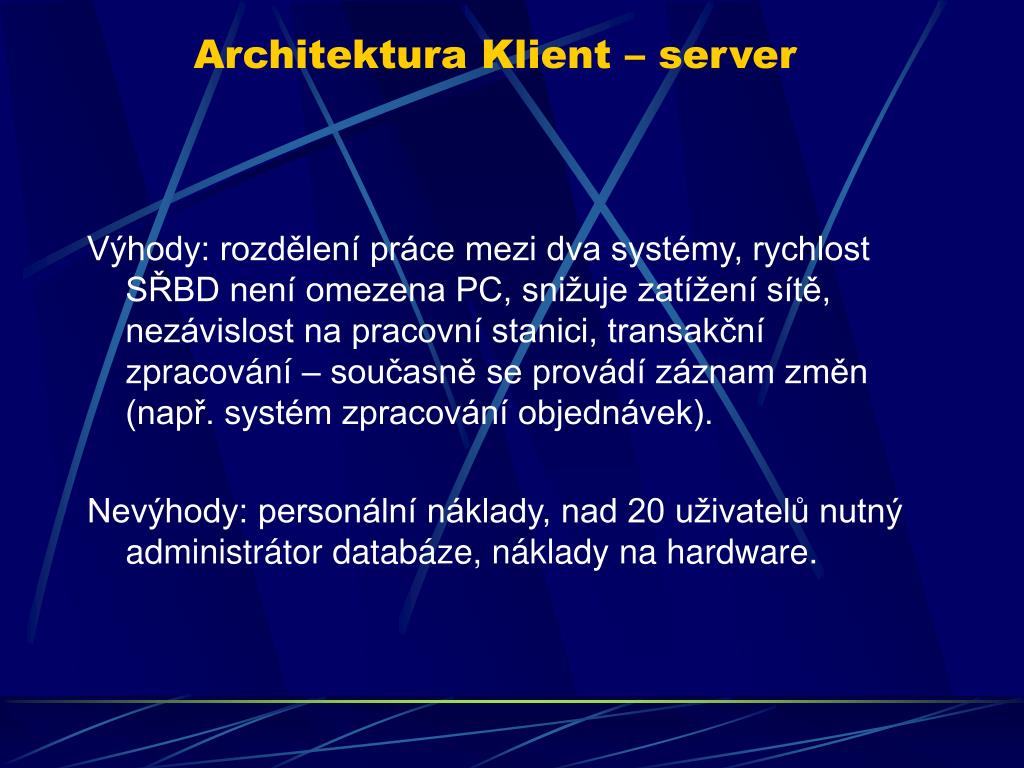 Architektura Klient – server

Výhody: rozdělení práce mezi dva systémy, rychlost SŘBD není omezena PC, snižuje zatížení sítě, nezávislost na pracovní stanici, transakční zpracování – současně se provádí záznam změn (např. systém zpracování objednávek).

Nevýhody: personální náklady, nad 20 uživatelů nutný administrátor databáze, náklady na hardware.